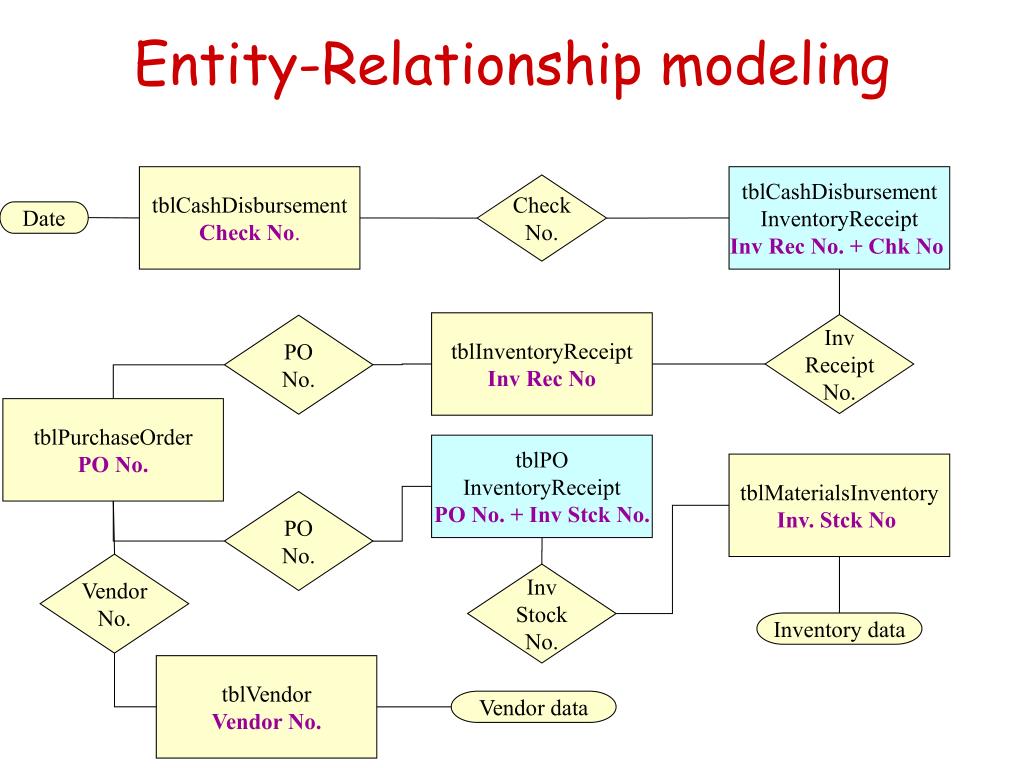 Entity-Relationship modeling

Date

tblCashDisbursement
Check No.

Check No.

tblCashDisbursement InventoryReceipt
Inv Rec No. + Chk No

PO No.

tblInventoryReceipt
Inv Rec No

Inv Receipt No.

tblPurchaseOrder
PO No.

tblPO InventoryReceipt
PO No. + Inv Stck No.

tblMaterialsInventory
Inv. Stck No

PO No.

Vendor No.

Inv Stock No.

Inventory data

tblVendor
Vendor No.

Vendor data